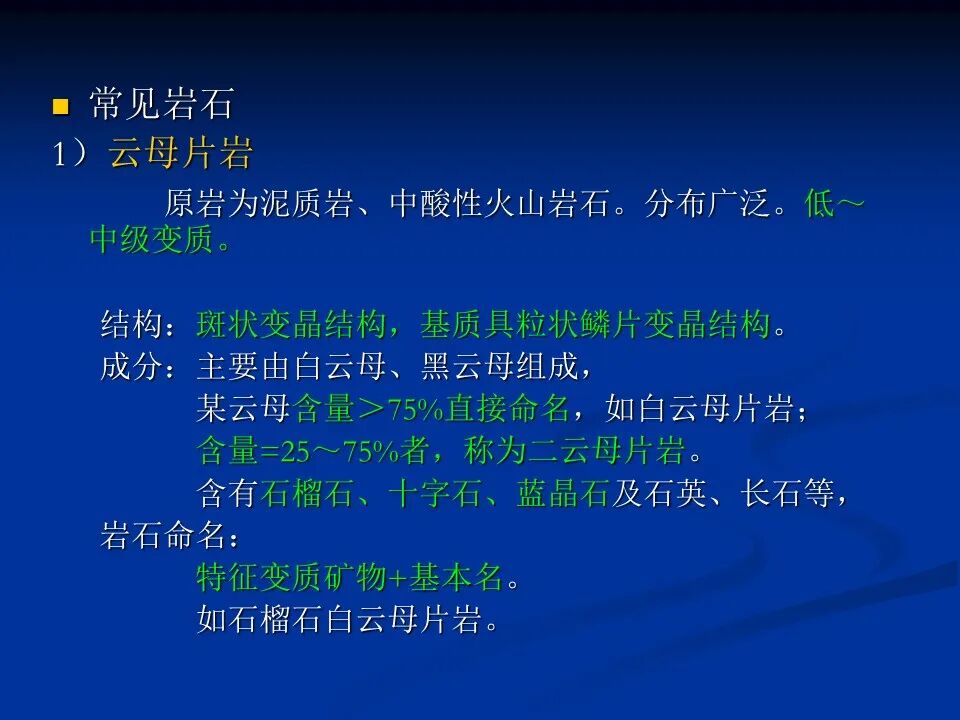 常见岩石

1）云母片岩

原岩为泥质岩、中酸性火山岩石。分布广泛。低～中级变质。

结构：斑状变晶结构，基质具粒状鳞片变晶结构。

成分：主要由白云母、黑云母组成，

某云母含量＞75%直接命名，如白云母片岩；

含量=25～75%者，称为二云母片岩。

含有石榴石、十字石、蓝晶石及石英、长石等，

岩石命名：

特征变质矿物+基本名。

如石榴石白云母片岩。